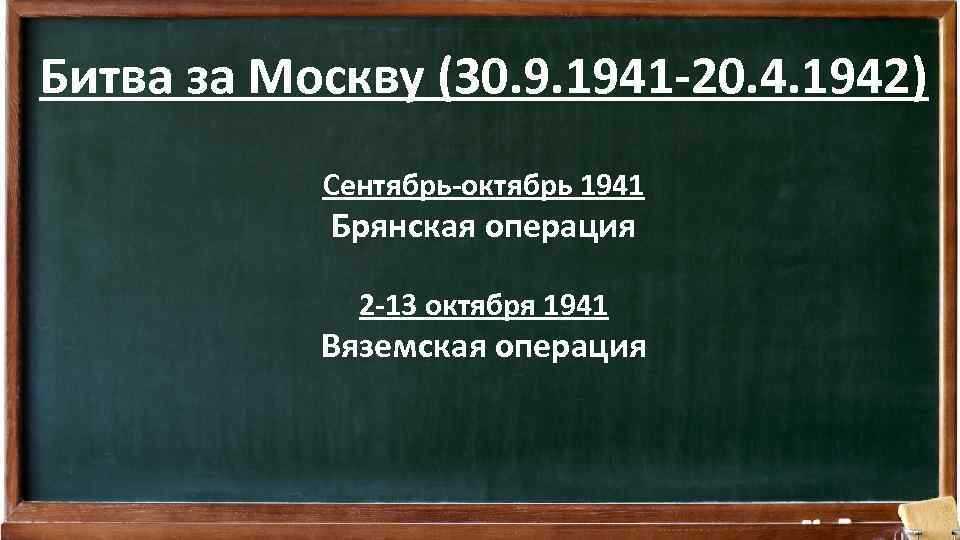 Битва за Москву (30.9.1941-20.4.1942)

Сентябрь-октябрь 1941
Брянская операция

2-13 октября 1941
Вяземская операция